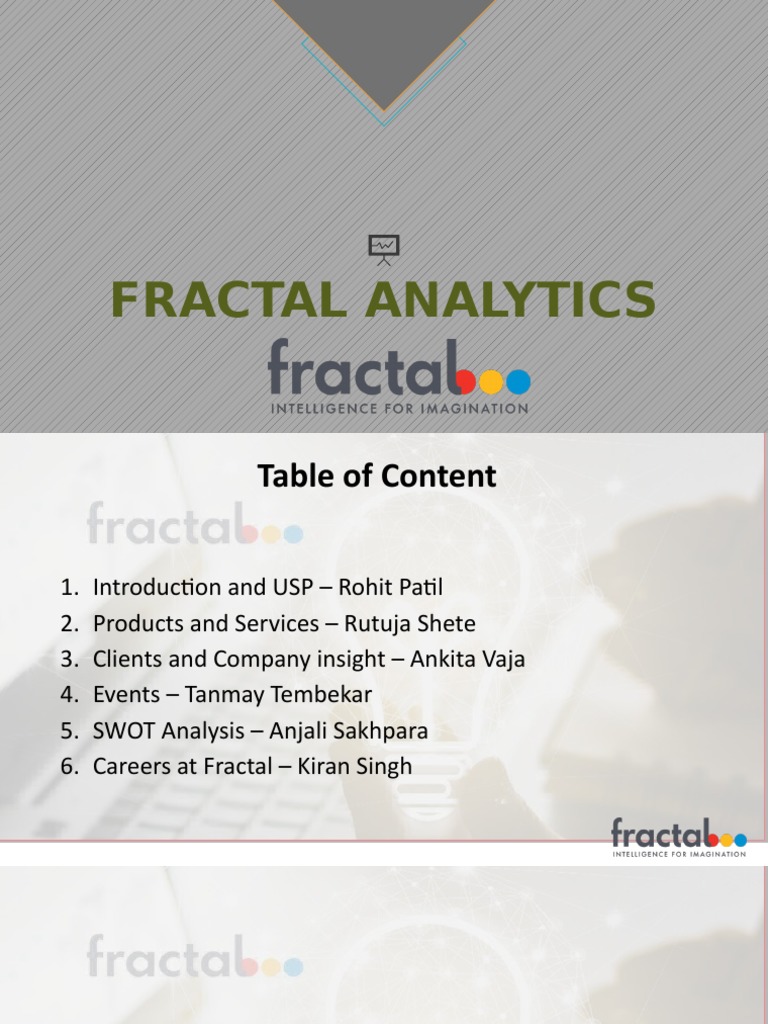 FRACTAL ANALYTICS

fractal
INTELLIGENCE FOR IMAGINATION

Table of Content

fractal

1. Introduction and USP – Rohit Patil
2. Products and Services – Rutuja Shete
3. Clients and Company insight – Ankita Vaja
4. Events – Tanmay Tembekar
5. SWOT Analysis – Anjali Sakhpara
6. Careers at Fractal – Kiran Singh

fractal
INTELLIGENCE FOR IMAGINATION

fractal